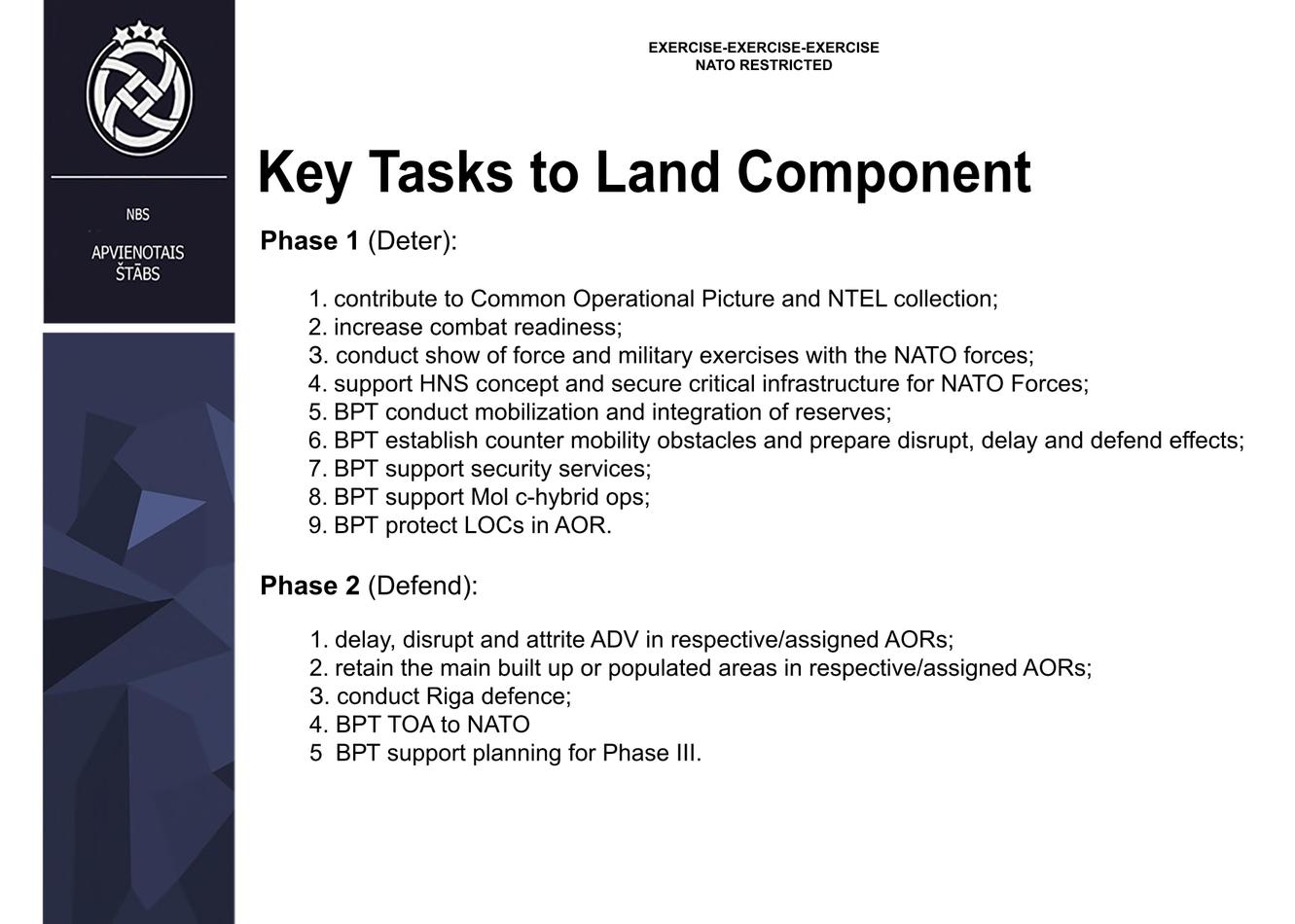 NBS
APVIENOTAIS ŠTĀBS

EXERCISE-EXERCISE-EXERCISE
NATO RESTRICTED

Key Tasks to Land Component

Phase 1 (Deter):

1. contribute to Common Operational Picture and NTEL collection;
2. increase combat readiness;
3. conduct show of force and military exercises with the NATO forces;
4. support HNS concept and secure critical infrastructure for NATO Forces;
5. BPT conduct mobilization and integration of reserves;
6. BPT establish counter mobility obstacles and prepare disrupt, delay and defend effects;
7. BPT support security services;
8. BPT support MoI c-hybrid ops;
9. BPT protect LOCs in AOR.

Phase 2 (Defend):

1. delay, disrupt and attrite ADV in respective/assigned AORs;
2. retain the main built up or populated areas in respective/assigned AORs;
3. conduct Riga defence;
4. BPT TOA to NATO
5 BPT support planning for Phase III.